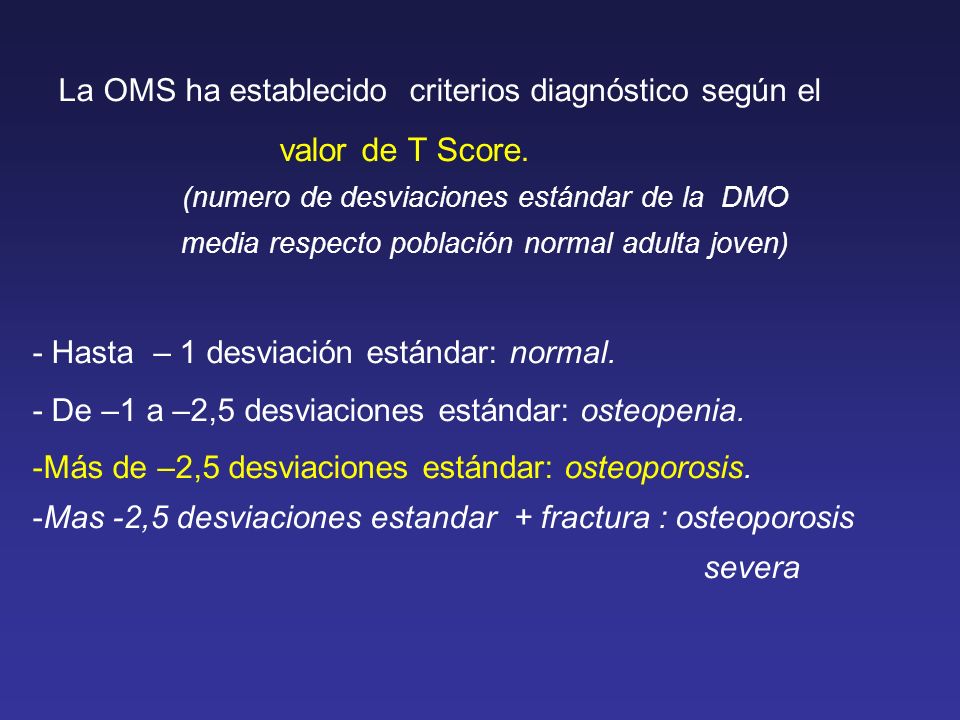 La OMS ha establecido criterios diagnóstico según el valor de T Score.

(numero de desviaciones estándar de la DMO media respecto población normal adulta joven)

- Hasta – 1 desviación estándar: normal.

- De –1 a –2,5 desviaciones estándar: osteopenia.

-Más de –2,5 desviaciones estándar: osteoporosis.

-Mas -2,5 desviaciones estandar + fractura : osteoporosis severa